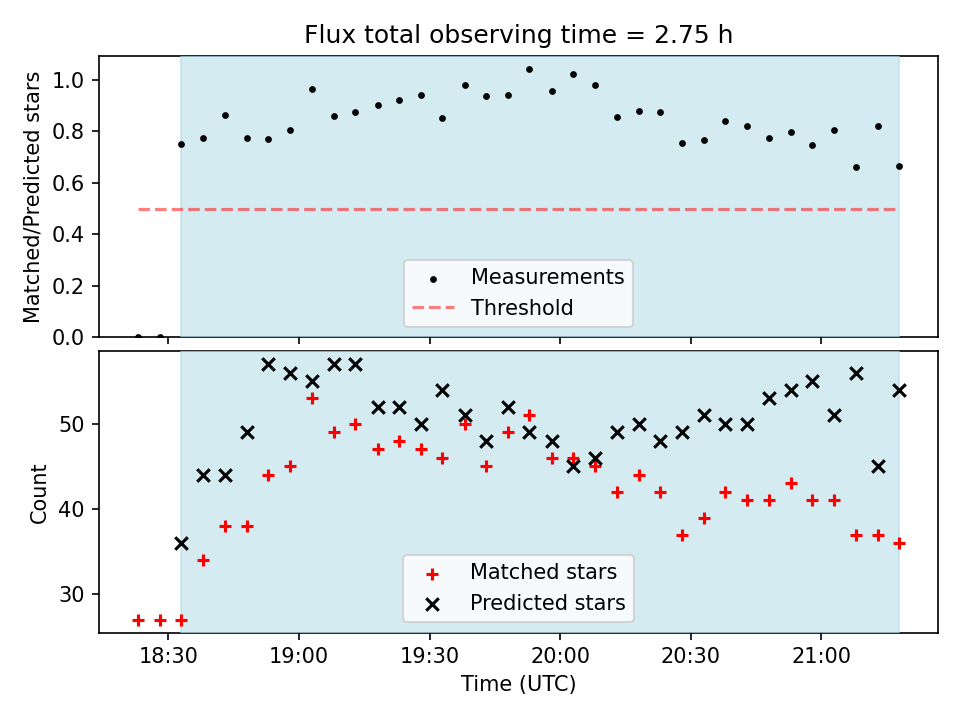 Flux total observing time = 2.75 h

Matched/Predicted stars

1.0
0.8
0.6
0.4
0.2
0.0

Measurements
Threshold

Count

50
40
30

Matched stars
Predicted stars

18:30
19:00
19:30
20:00
20:30
21:00

Time (UTC)